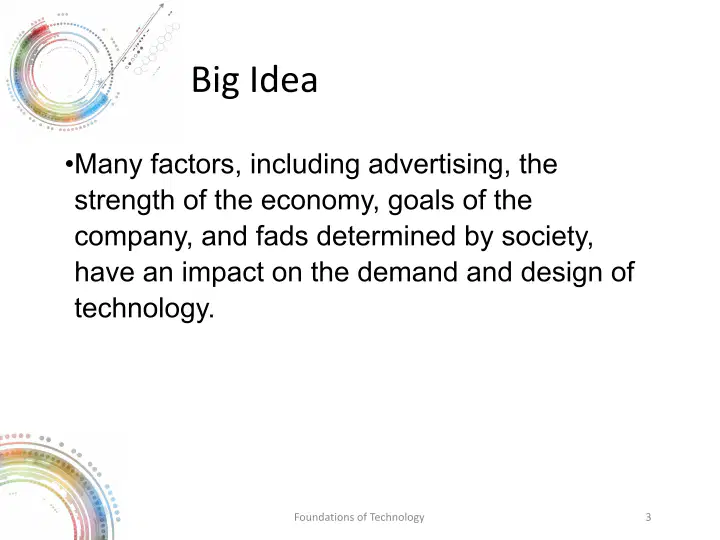 Big Idea

•Many factors, including advertising, the strength of the economy, goals of the company, and fads determined by society, have an impact on the demand and design of technology.

Foundations of Technology

3